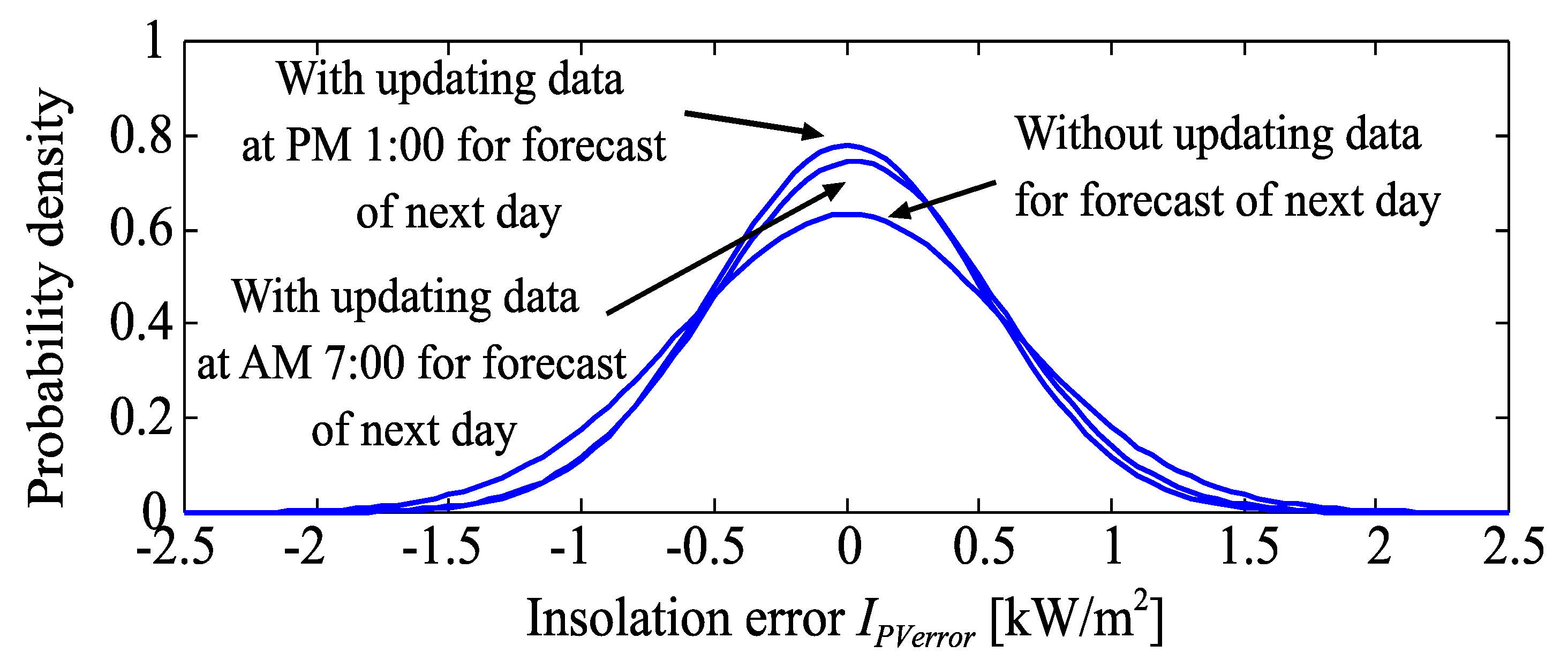 Probability density

1
0.8
0.6
0.4
0.2
0

With updating data at PM 1:00 for forecast of next day

Without updating data for forecast of next day

With updating data at AM 7:00 for forecast of next day

-2.5 -2 -1.5 -1 -0.5 0 0.5 1 1.5 2 2.5

Insolation error $I_{PVerror}$ [kW/m$^2$]